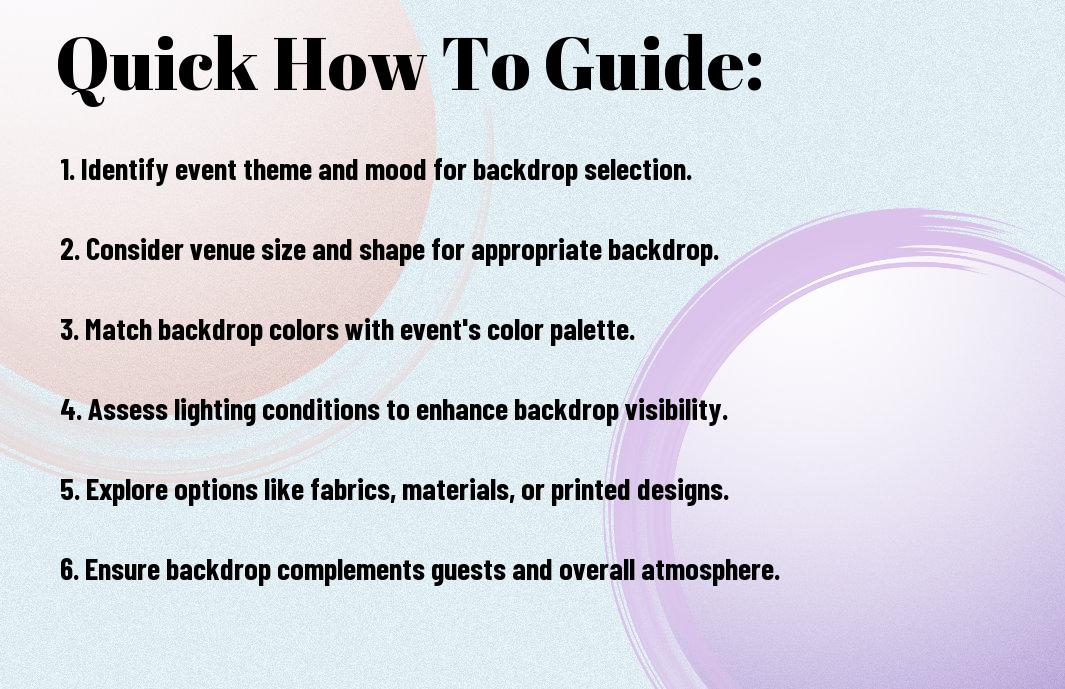 Quick How To Guide:

1. Identify event theme and mood for backdrop selection.

2. Consider venue size and shape for appropriate backdrop.

3. Match backdrop colors with event's color palette.

4. Assess lighting conditions to enhance backdrop visibility.

5. Explore options like fabrics, materials, or printed designs.

6. Ensure backdrop complements guests and overall atmosphere.